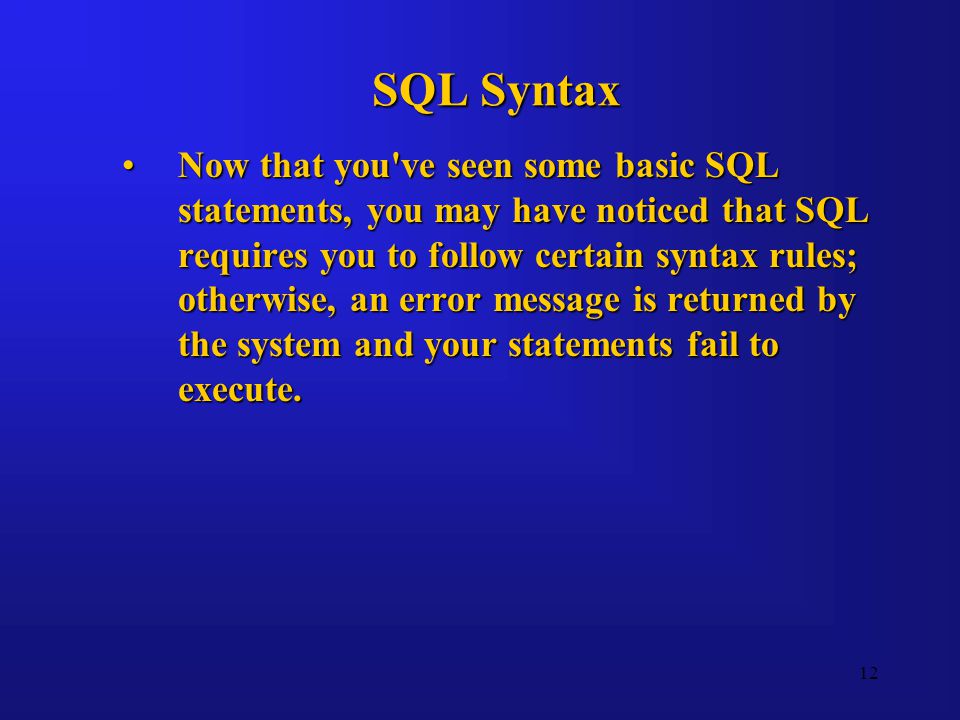 SQL Syntax

• Now that you've seen some basic SQL statements, you may have noticed that SQL requires you to follow certain syntax rules; otherwise, an error message is returned by the system and your statements fail to execute.

12